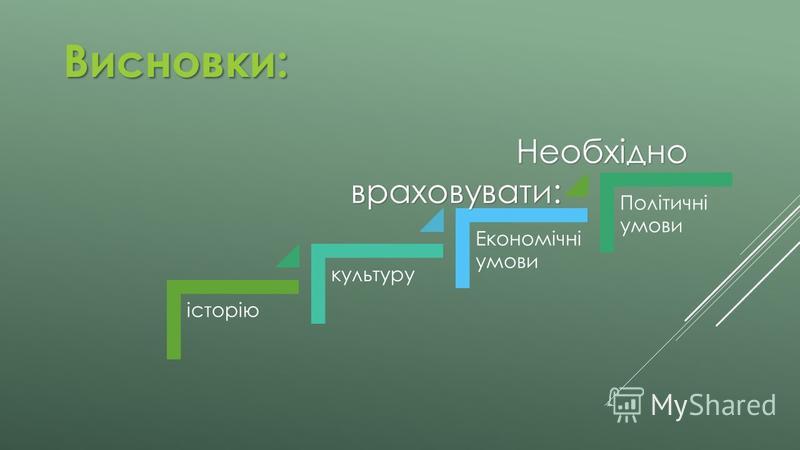 Висновки:

Необхідно враховувати:

історію

культуру

Економічні умови

Політичні умови

MyShared